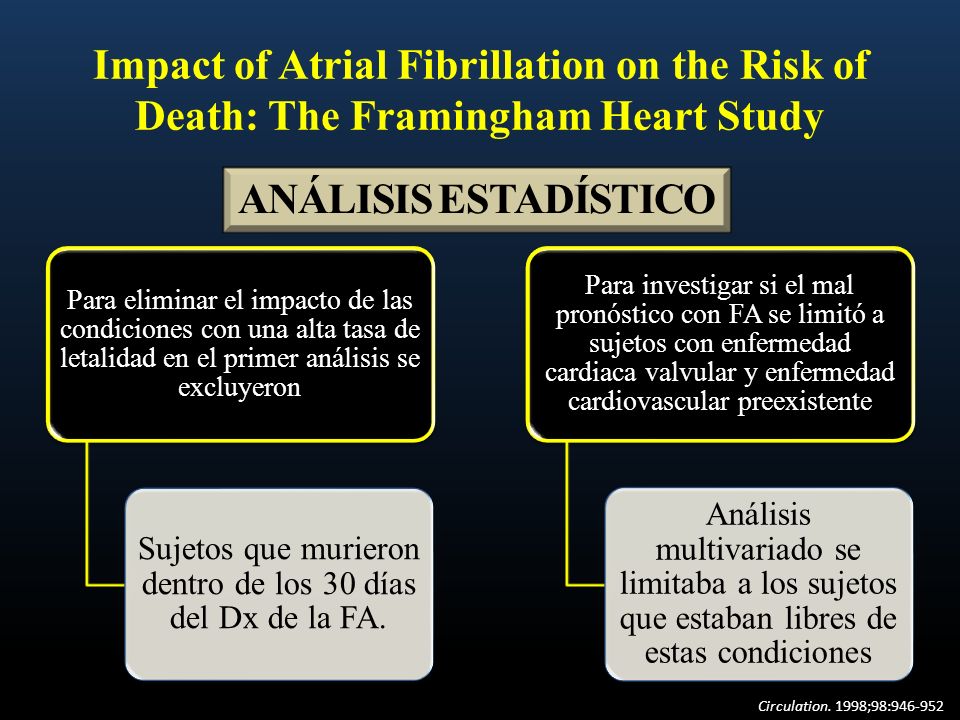 Impact of Atrial Fibrillation on the Risk of Death: The Framingham Heart Study

ANÁLISIS ESTADÍSTICO

Para eliminar el impacto de las condiciones con una alta tasa de letalidad en el primer análisis se excluyeron

Sujetos que murieron dentro de los 30 días del Dx de la FA.

Para investigar si el mal pronóstico con FA se limitó a sujetos con enfermedad cardiaca valvular y enfermedad cardiovascular preexistente

Análisis multivariado se limitaba a los sujetos que estaban libres de estas condiciones

Circulation. 1998;98:946-952